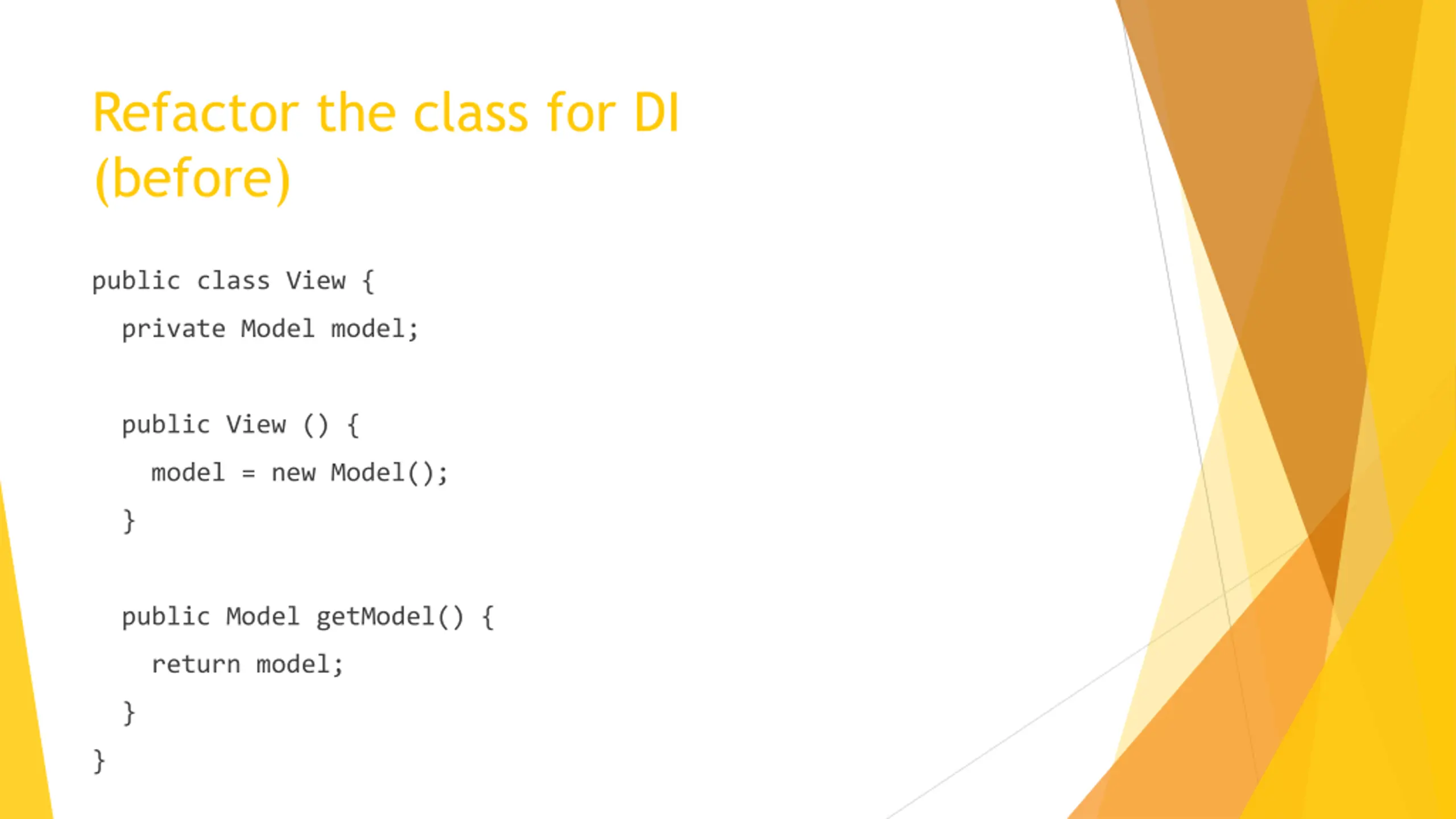 Refactor the class for DI (before)

public class View {
  private Model model;

  public View () {
    model = new Model();
  }

  public Model getModel() {
    return model;
  }
}